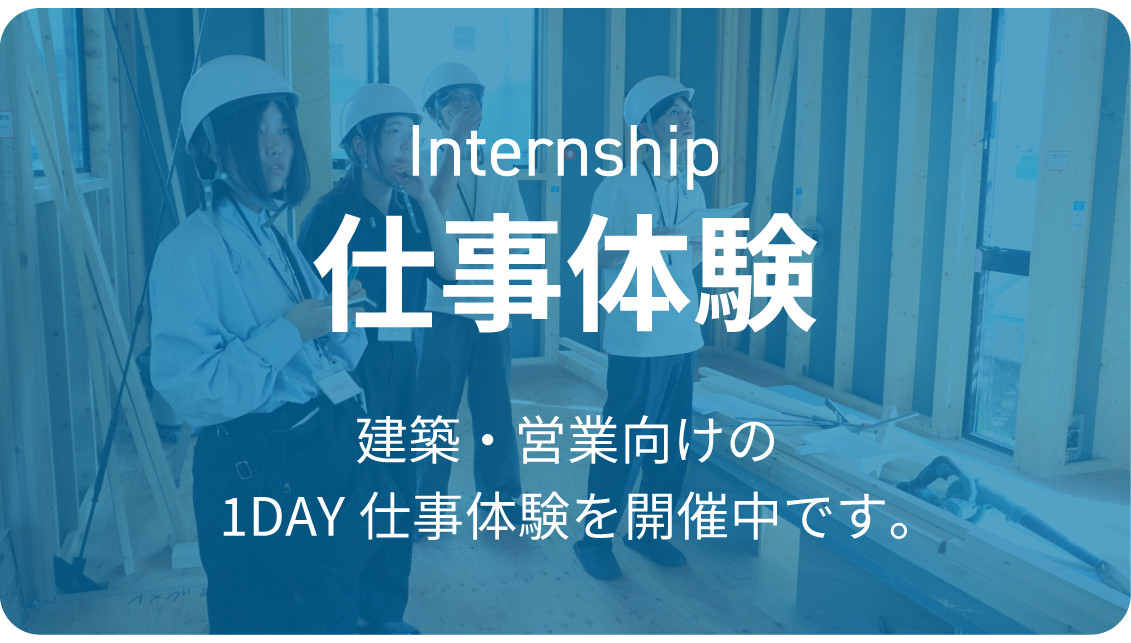 Internship
仕事体験

建築・営業向けの
1DAY 仕事体験を開催中です。